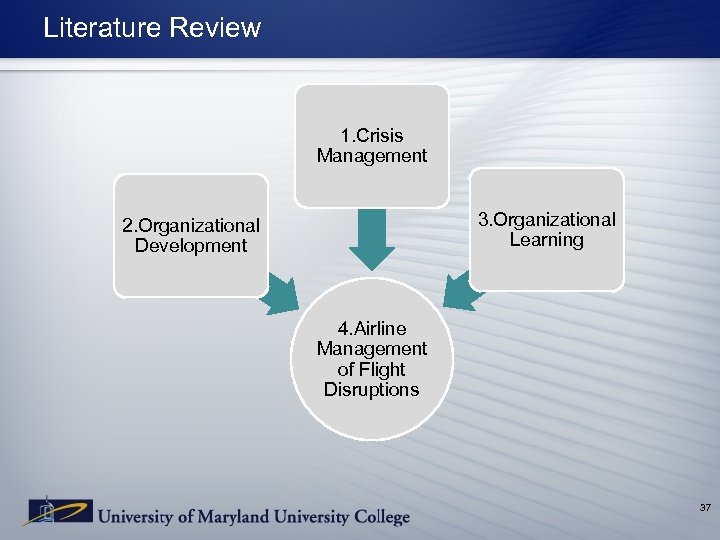 Literature Review

1.Crisis Management

2.Organizational Development

3.Organizational Learning

4.Airline Management of Flight Disruptions

University of Maryland University College

37